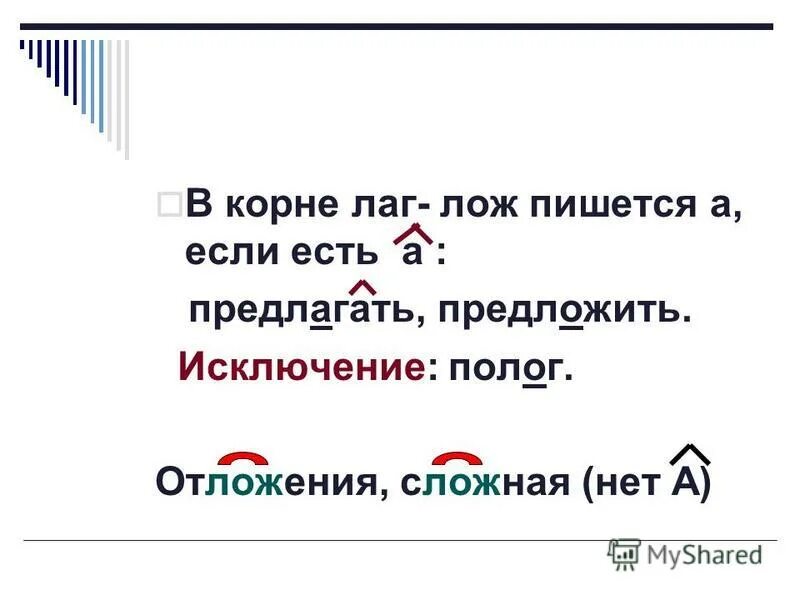 В корне лаг- лож пишется а, если есть а :

предлагать, предложить.

Исключение: полог.

Отложения, сложная (нет А)

MyShared